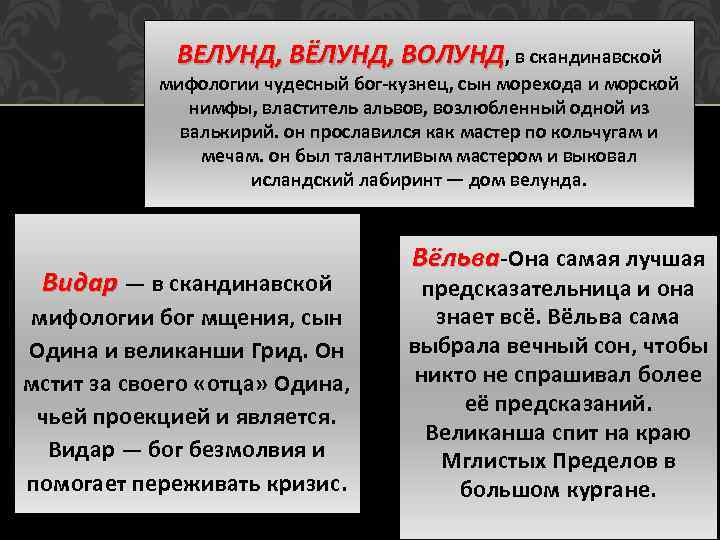 ВЕЛУНД, ВЁЛУНД, ВОЛУНД, в скандинавской мифологии чудесный бог-кузнец, сын морехода и морской нимфы, властитель альвов, возлюбленный одной из валькирий. он прославился как мастер по кольчугам и мечам. он был талантливым мастером и выковал исландский лабиринт — дом велунда.

Видар — в скандинавской мифологии бог мщения, сын Одина и великанши Грид. Он мстит за своего «отца» Одина, чьей проекцией и является. Видар — бог безмолвия и помогает переживать кризис.

Вёльва-Она самая лучшая предсказательница и она знает всё. Вёльва сама выбрала вечный сон, чтобы никто не спрашивал более её предсказаний. Великанша спит на краю Мглистых Пределов в большом кургане.